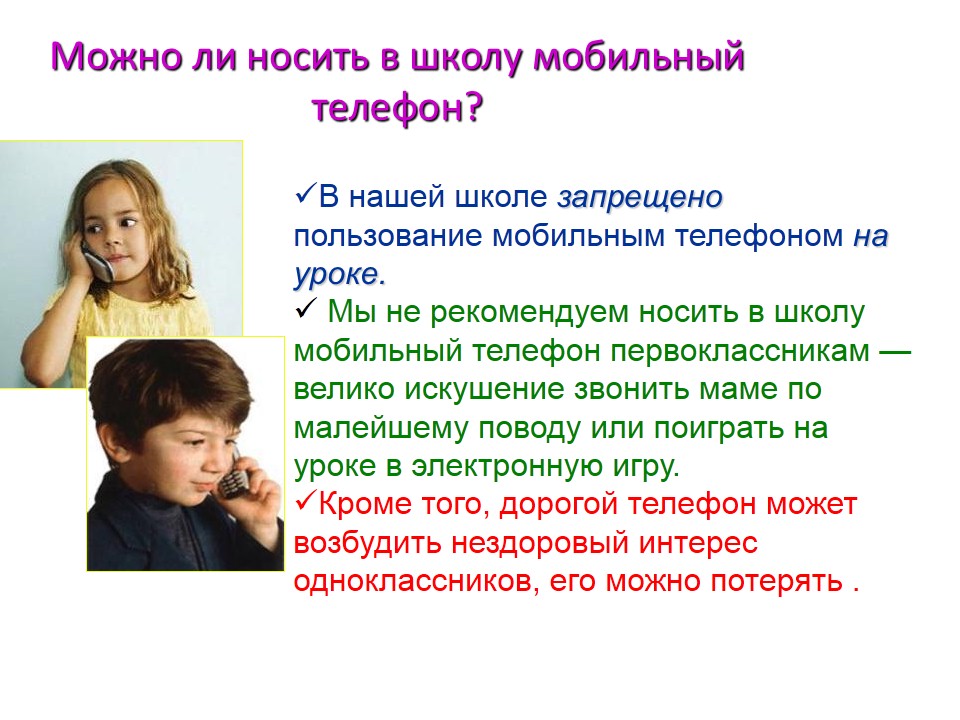 Можно ли носить в школу мобильный телефон?

✓В нашей школе запрещено пользование мобильным телефоном на уроке.

✓ Мы не рекомендуем носить в школу мобильный телефон первоклассникам — велико искушение звонить маме по малейшему поводу или поиграть на уроке в электронную игру.

✓Кроме того, дорогой телефон может возбудить нездоровый интерес одноклассников, его можно потерять .